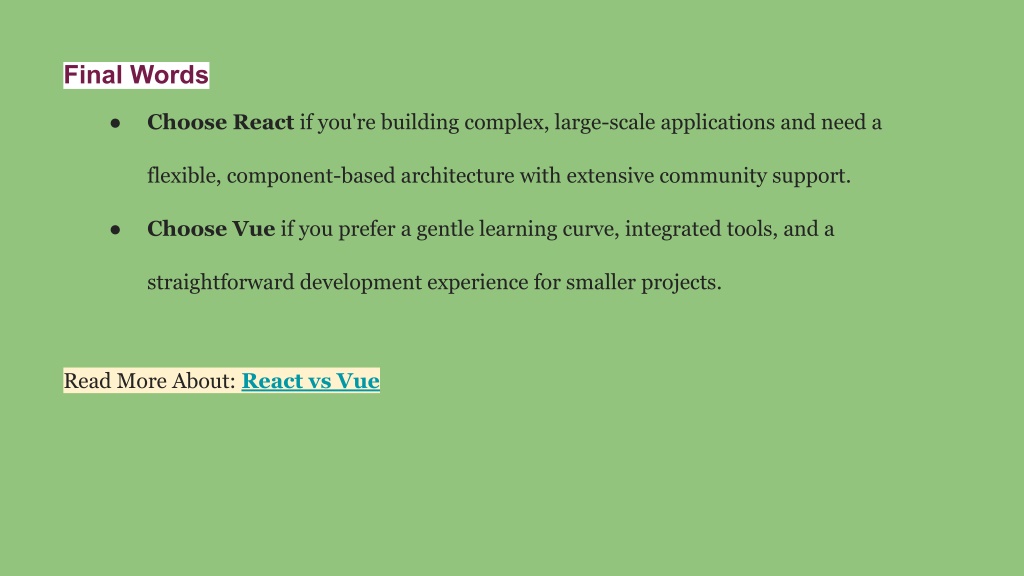 Final Words

● Choose React if you're building complex, large-scale applications and need a flexible, component-based architecture with extensive community support.
● Choose Vue if you prefer a gentle learning curve, integrated tools, and a straightforward development experience for smaller projects.

Read More About: React vs Vue